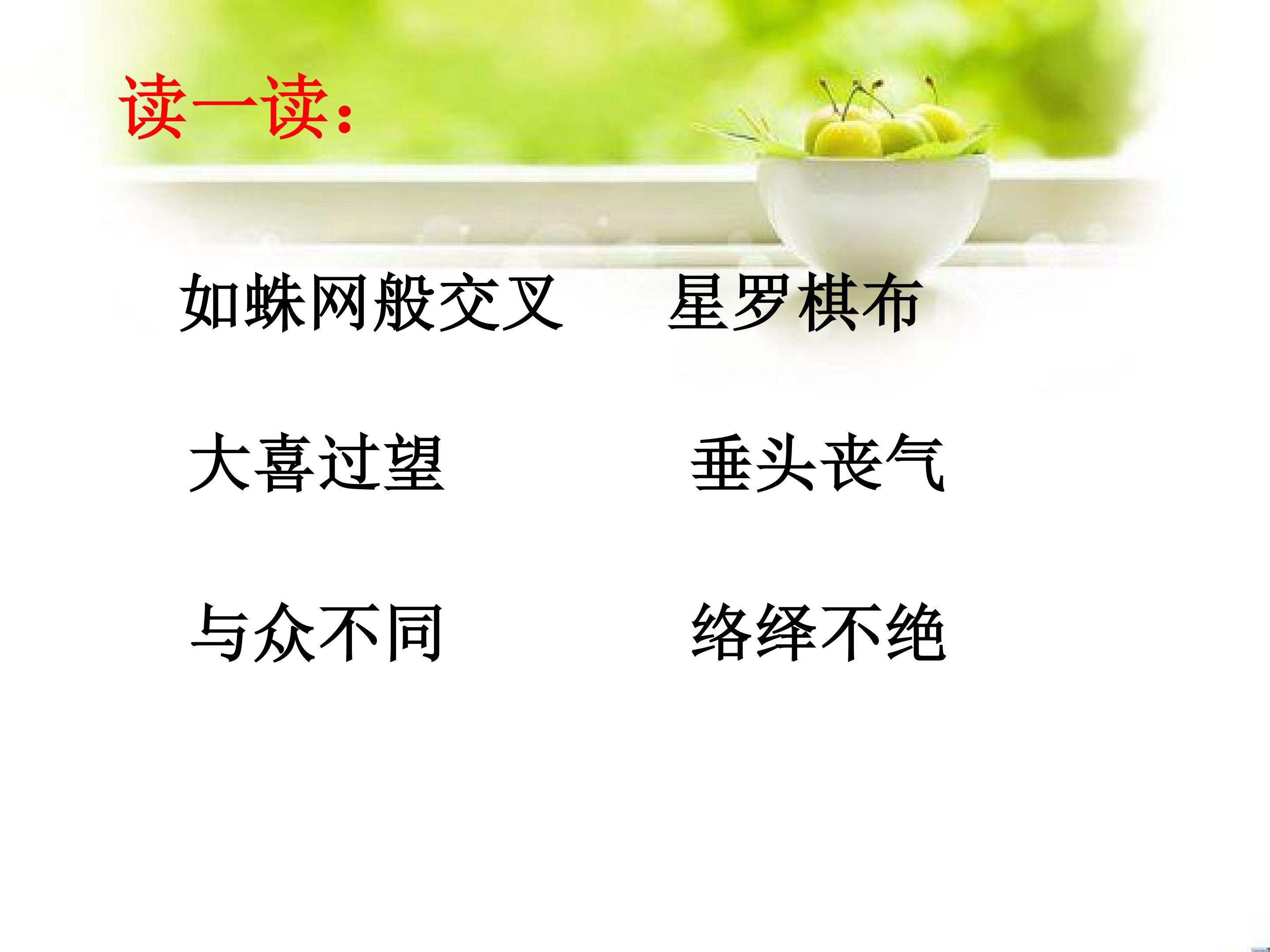 读一读：

如蛛网般交叉　　星罗棋布

大喜过望　　垂头丧气

与众不同　　络绎不绝